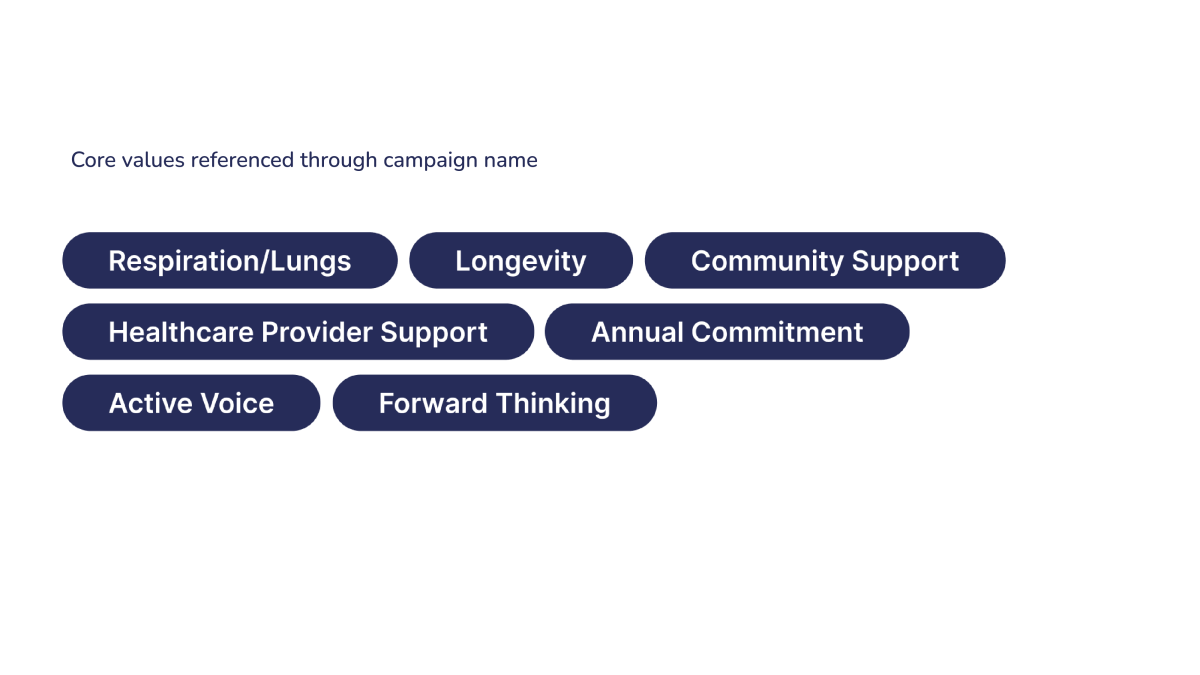 Core values referenced through campaign name

Respiration/Lungs

Longevity

Community Support

Healthcare Provider Support

Annual Commitment

Active Voice

Forward Thinking